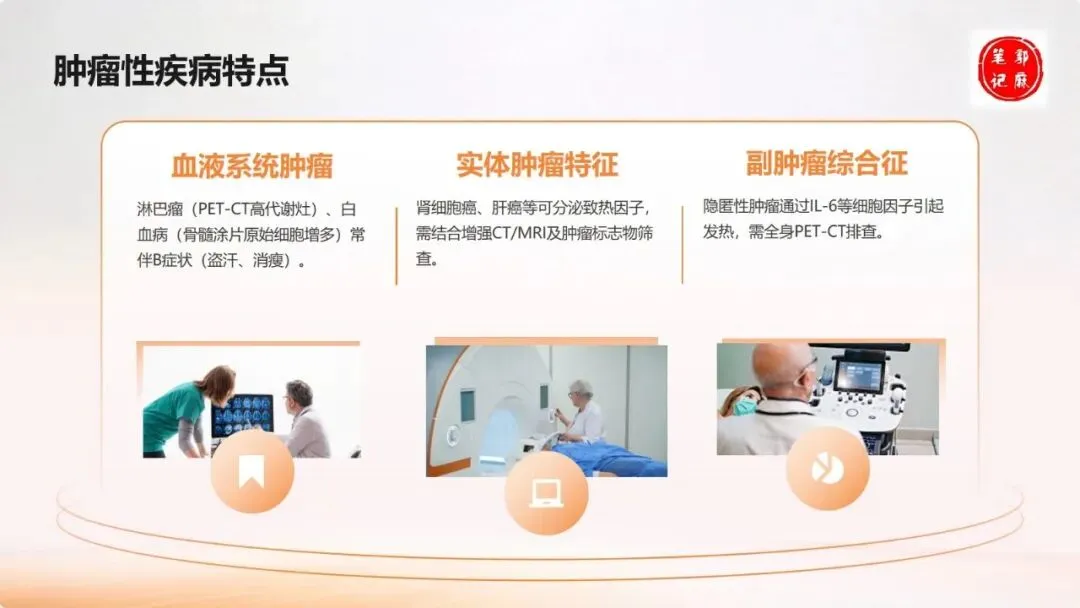 肿瘤性疾病特点

笔记 郭麻

血液系统肿瘤

淋巴瘤（PET-CT高代谢灶）、白血病（骨髓涂片原始细胞增多）常伴B症状（盗汗、消瘦）。

实体肿瘤特征

肾细胞癌、肝癌等可分泌致热因子，需结合增强CT/MRI及肿瘤标志物筛查。

副肿瘤综合征

隐匿性肿瘤通过IL-6等细胞因子引起发热，需全身PET-CT排查。